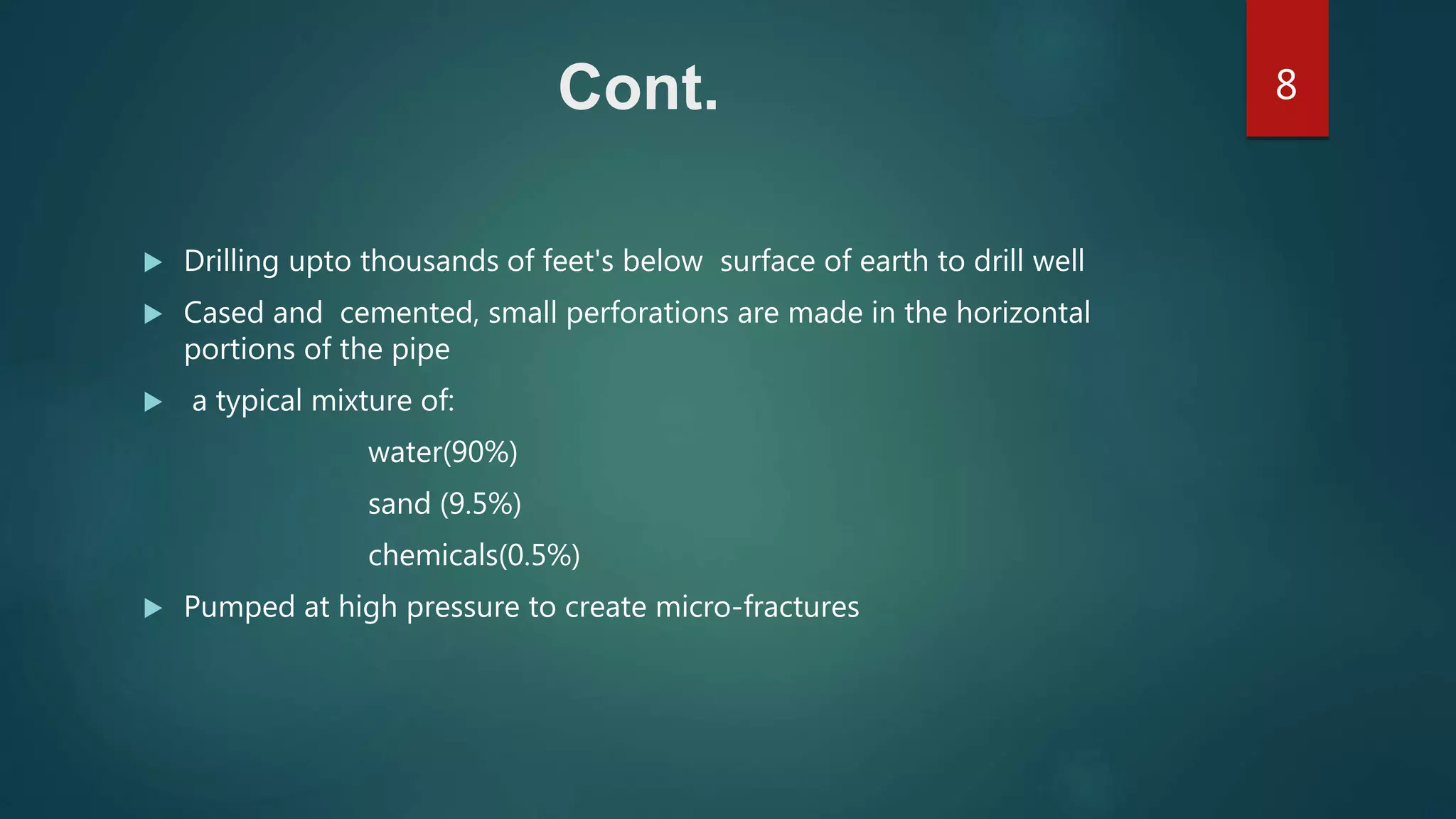 Cont.

8

▶ Drilling upto thousands of feet's below surface of earth to drill well

▶ Cased and cemented, small perforations are made in the horizontal portions of the pipe

▶ a typical mixture of:

water(90%)

sand (9.5%)

chemicals(0.5%)

▶ Pumped at high pressure to create micro-fractures